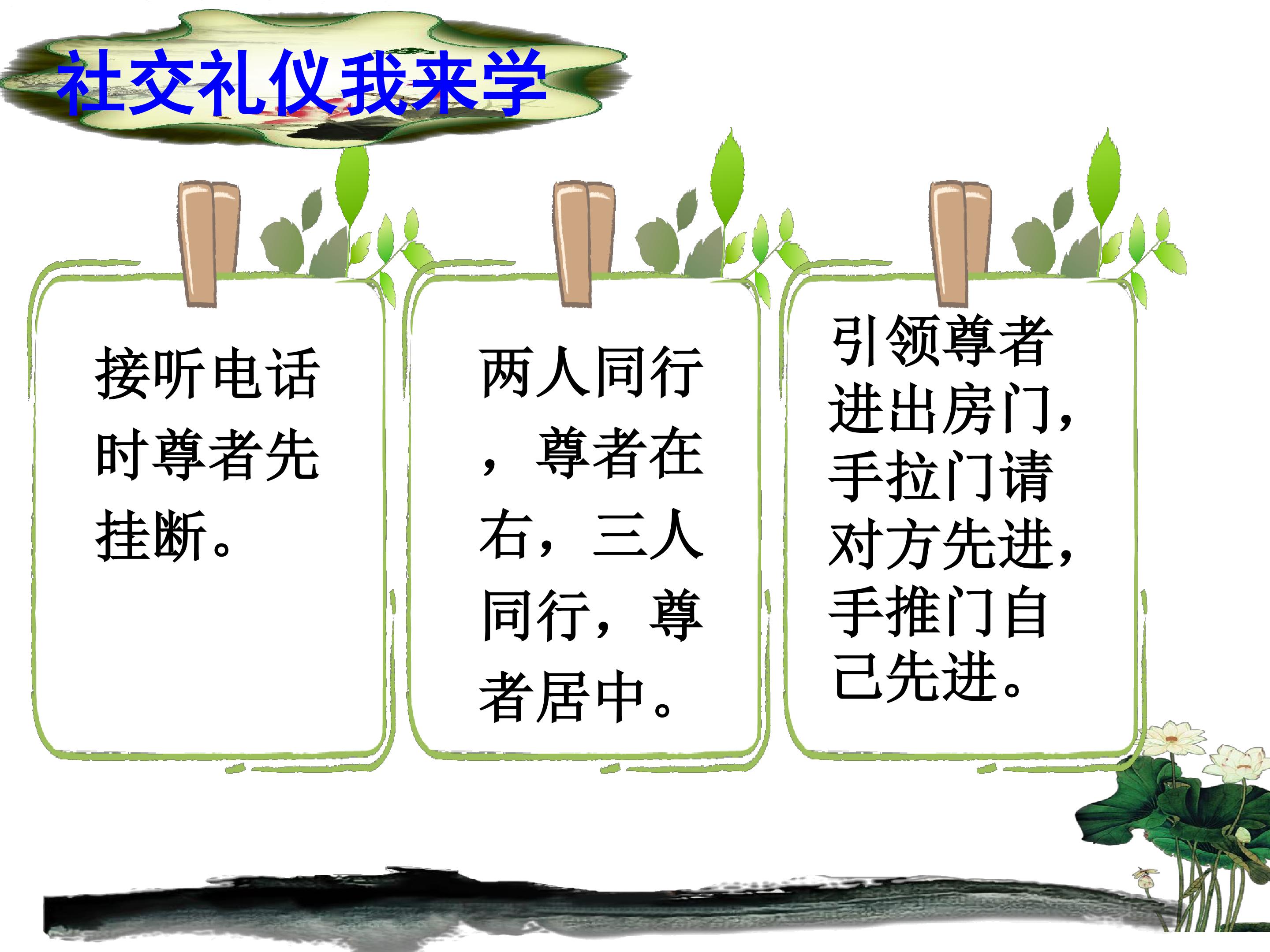 社交礼仪我来学

接听电话时尊者先挂断。

两人同行，尊者在右，三人同行，尊者居中。

引领尊者进出房门，手拉门请对方先进，手推门自己先进。